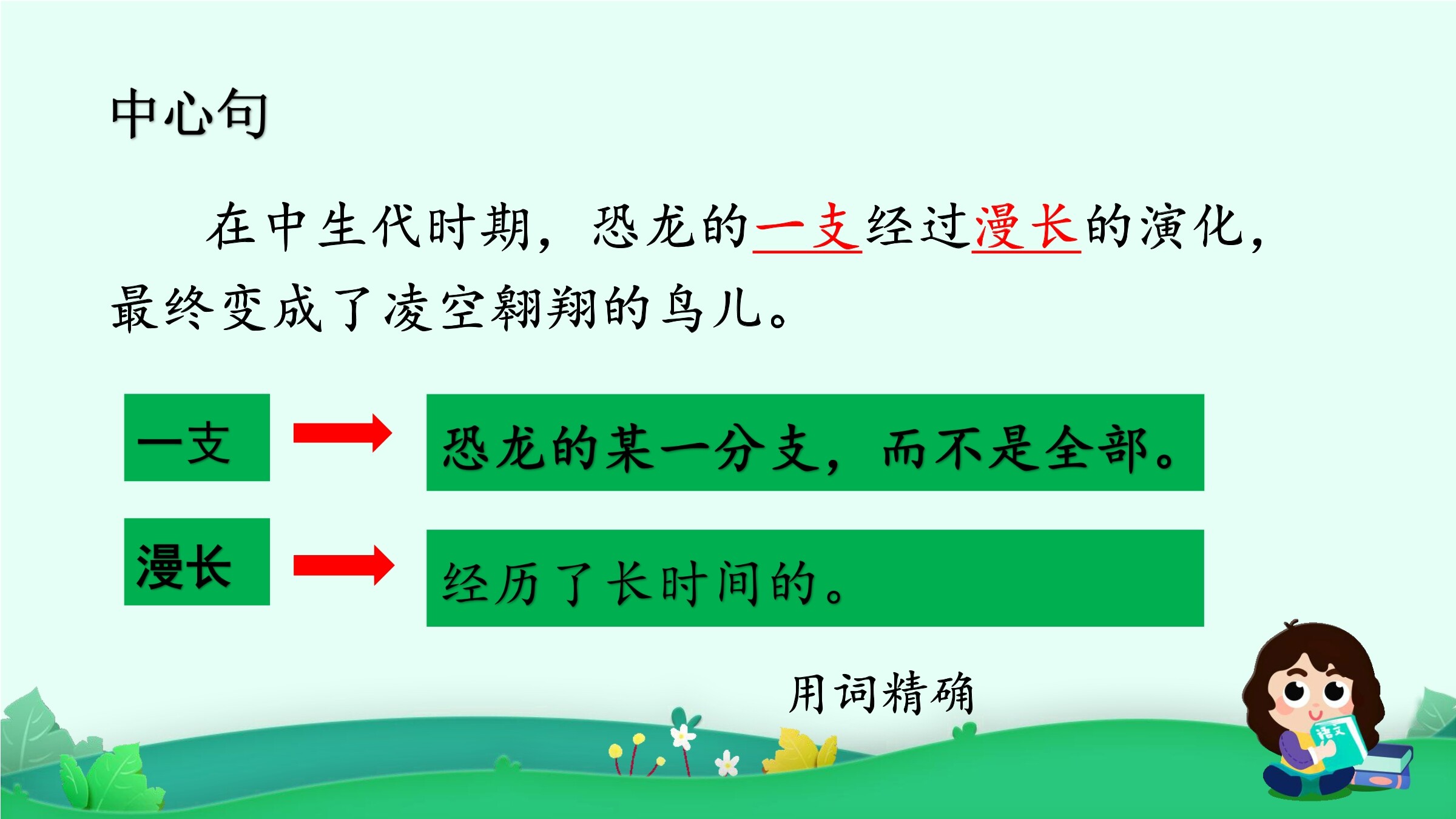 中心句

在中生代时期，恐龙的一支经过漫长的演化，最终变成了凌空翱翔的鸟儿。

一支

恐龙的某一分支，而不是全部。

漫长

经历了长时间的。

用词精确

语文